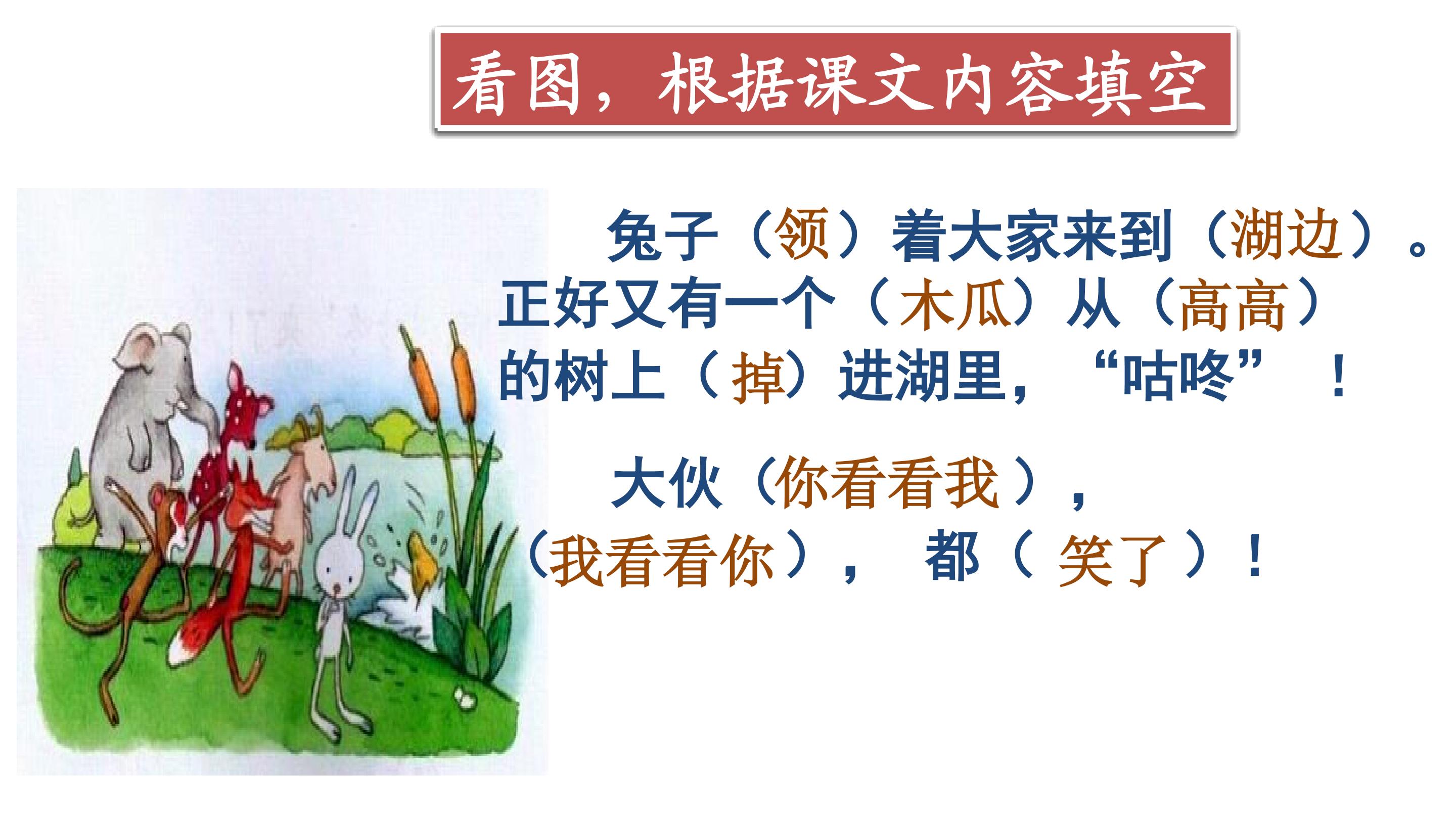 看图，根据课文内容填空

兔子（领）着大家来到（湖边）。正好又有一个（木瓜）从（高高）的树上（掉）进湖里，“咕咚”！

大伙（你看看我），（我看看你），都（笑了）！